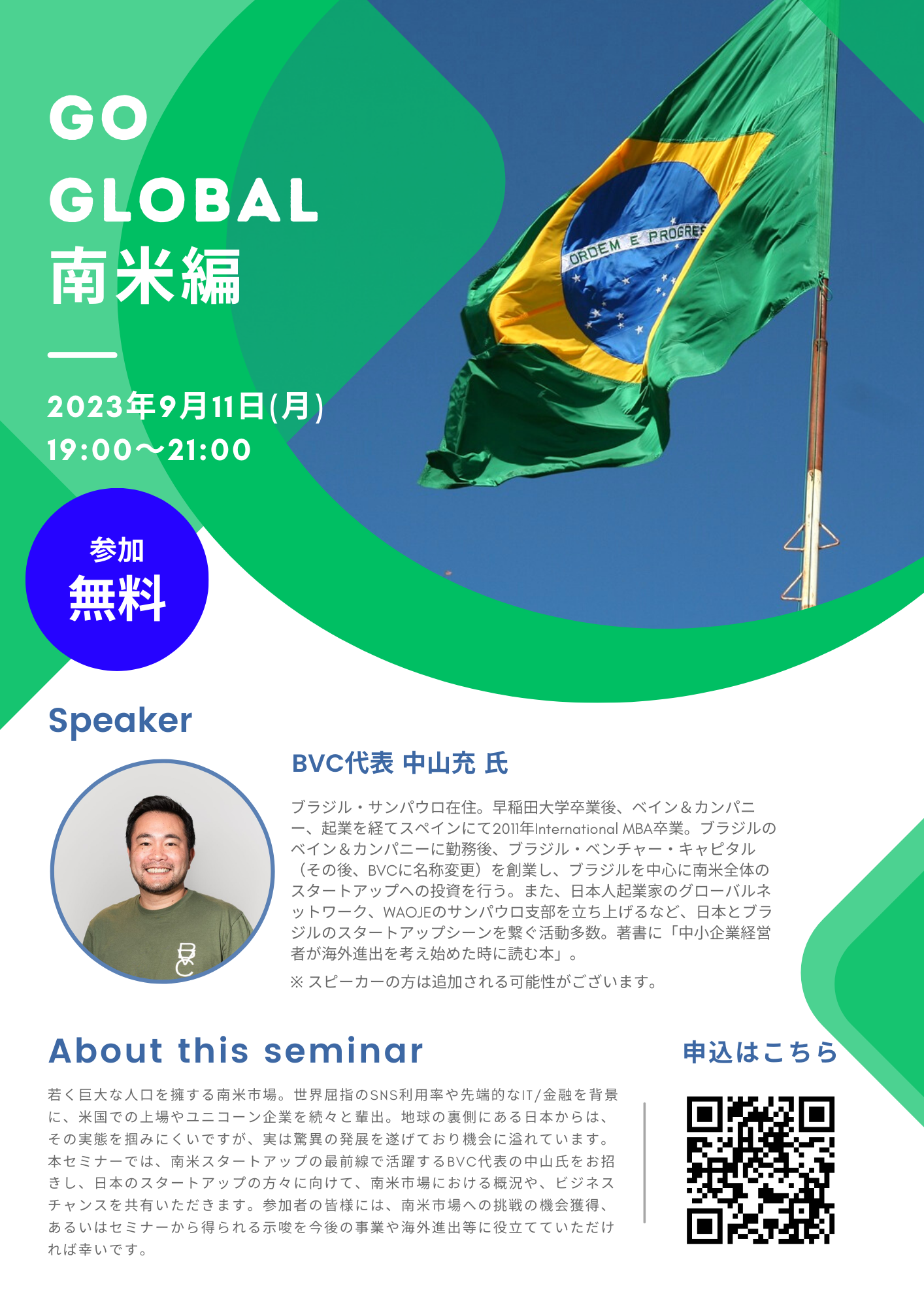 GO
GLOBAL
南米編

2023年9月11日(月)
19:00〜21:00

参加
無料

ORDEM E PROGRES

Speaker

BVC代表 中山充 氏

ブラジル・サンパウロ在住。早稲田大学卒業後、ベイン＆カンパニー、起業を経てスペインにて2011年International MBA卒業。ブラジルのベイン＆カンパニーに勤務後、ブラジル・ベンチャー・キャピタル（その後、BVCに名称変更）を創業し、ブラジルを中心に南米全体のスタートアップへの投資を行う。また、日本人起業家のグローバルネットワーク、WAOJEのサンパウロ支部を立ち上げるなど、日本とブラジルのスタートアップシーンを繋ぐ活動多数。著書に「中小企業経営者が海外進出を考え始めた時に読む本」。

※ スピーカーの方は追加される可能性がございます。

About this seminar

若く巨大な人口を擁する南米市場。世界屈指のSNS利用率や先端的なIT/金融を背景に、米国での上場やユニコーン企業を続々と輩出。地球の裏側にある日本からは、その実態を掴みにくいですが、実は驚異の発展を遂げており機会に溢れています。本セミナーでは、南米スタートアップの最前線で活躍するBVC代表の中山氏をお招きし、日本のスタートアップの方々に向けて、南米市場における概況や、ビジネスチャンスを共有いただきます。参加者の皆様には、南米市場への挑戦の機会獲得、あるいはセミナーから得られる示唆を今後の事業や海外進出等に役立てていただければ幸いです。

申込はこちら